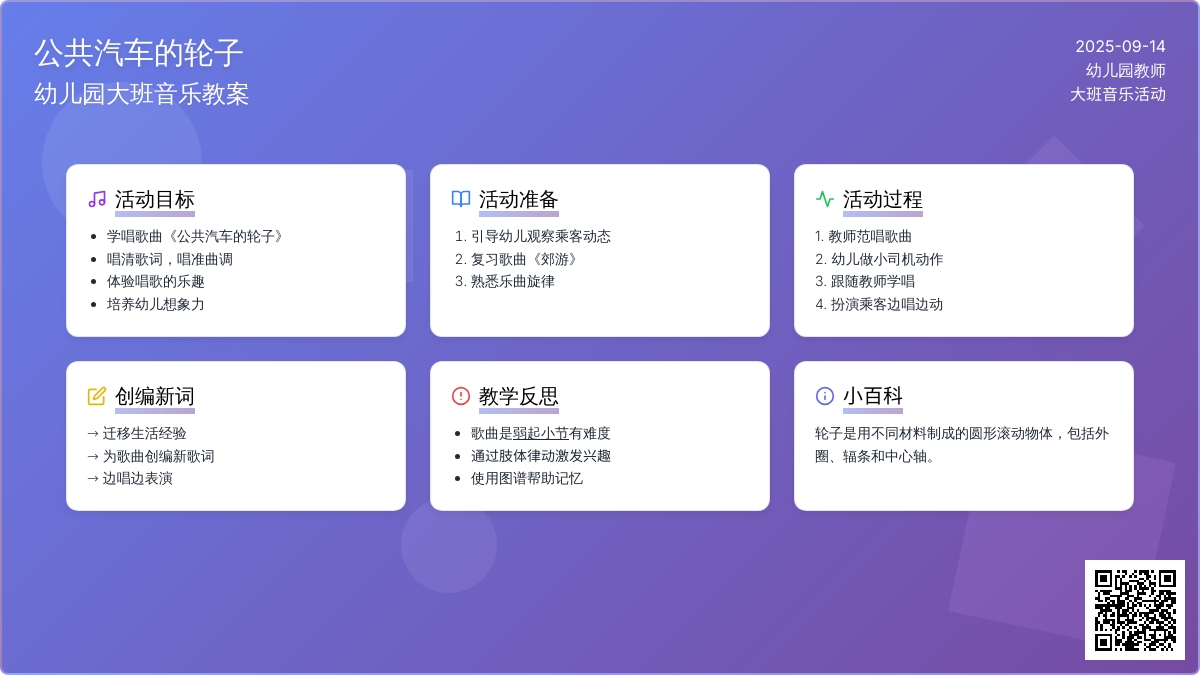 公共汽车的轮子
幼儿园大班音乐教案

2025-09-14
幼儿园教师
大班音乐活动

活动目标
- 学唱歌曲《公共汽车的轮子》
- 唱清歌词，唱准曲调
- 体验唱歌的乐趣
- 培养幼儿想象力

活动准备
1. 引导幼儿观察乘客动态
2. 复习歌曲《郊游》
3. 熟悉乐曲旋律

活动过程
1. 教师范唱歌曲
2. 幼儿做小司机动作
3. 跟随教师学唱
4. 扮演乘客边唱边动

创编新词
→ 迁移生活经验
→ 为歌曲创编新歌词
→ 边唱边表演

教学反思
- 歌曲是弱起小节有难度
- 通过肢体律动激发兴趣
- 使用图谱帮助记忆

小百科
轮子是用不同材料制成的圆形滚动物体，包括外圈、辐条和中心轴。